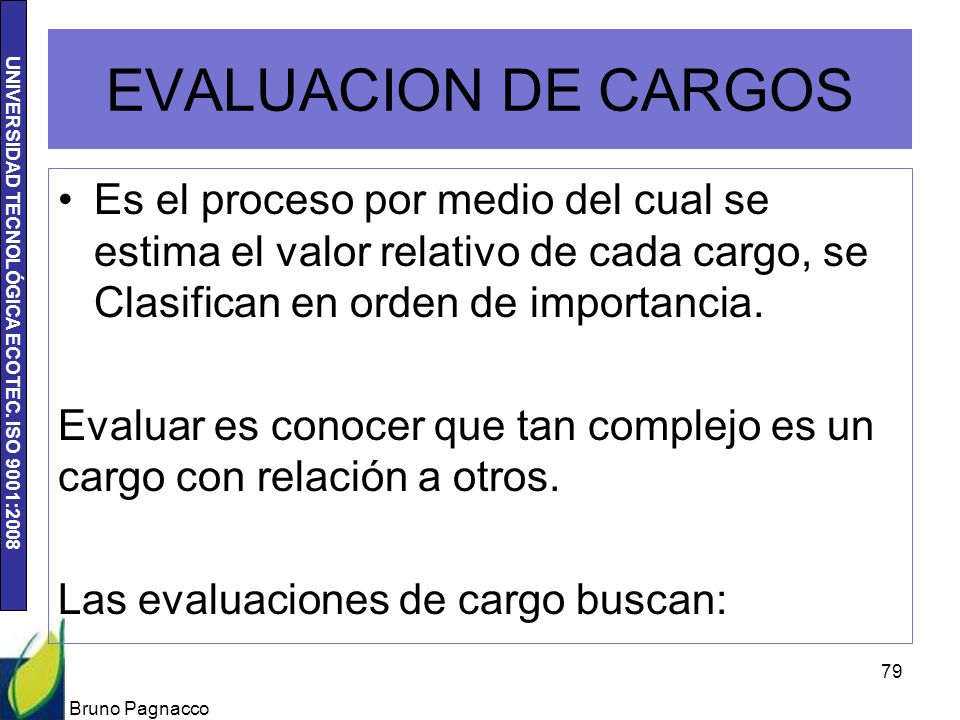 UNIVERSIDAD TECNOLÓGICA ECOTEC. ISO 9001:2008

EVALUACION DE CARGOS

• Es el proceso por medio del cual se estima el valor relativo de cada cargo, se Clasifican en orden de importancia.

Evaluar es conocer que tan complejo es un cargo con relación a otros.

Las evaluaciones de cargo buscan:

79

Bruno Pagnacco